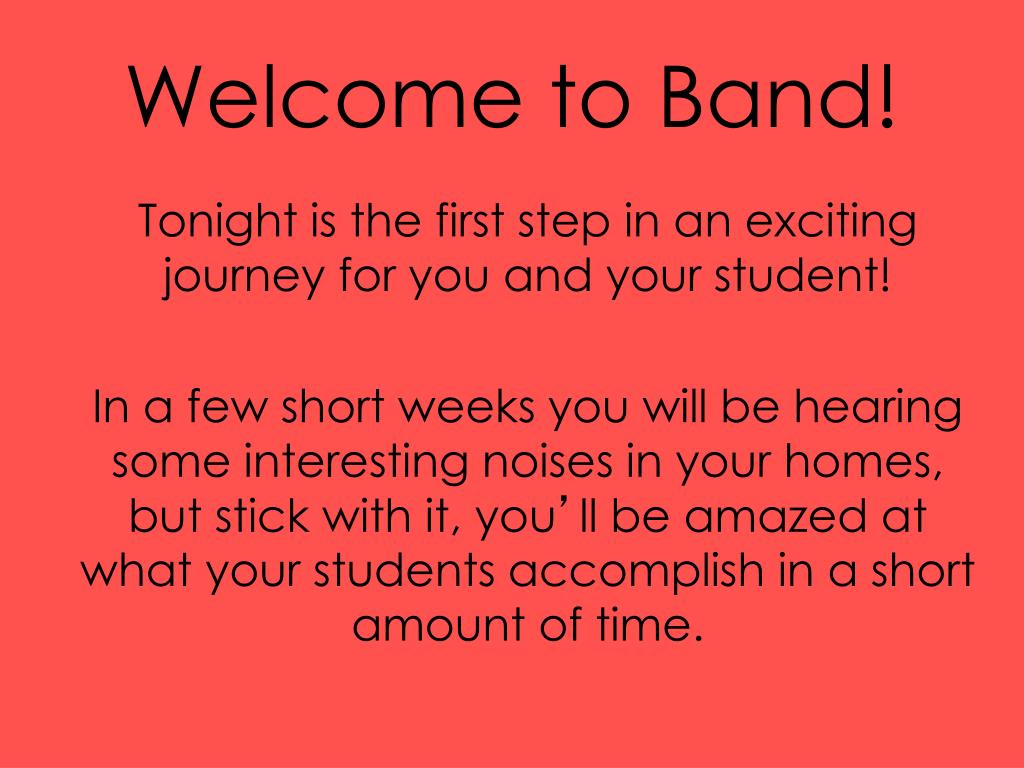 Welcome to Band!

Tonight is the first step in an exciting journey for you and your student!

In a few short weeks you will be hearing some interesting noises in your homes, but stick with it, you’ll be amazed at what your students accomplish in a short amount of time.